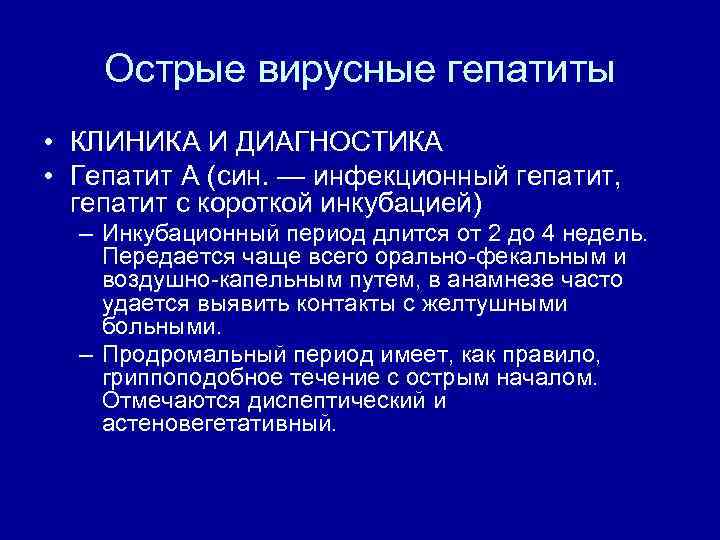 Острые вирусные гепатиты

• КЛИНИКА И ДИАГНОСТИКА
• Гепатит А (син. — инфекционный гепатит, гепатит с короткой инкубацией)
– Инкубационный период длится от 2 до 4 недель. Передается чаще всего орально-фекальным и воздушно-капельным путем, в анамнезе часто удается выявить контакты с желтушными больными.
– Продромальный период имеет, как правило, гриппоподобное течение с острым началом. Отмечаются диспептический и астеновегетативный.